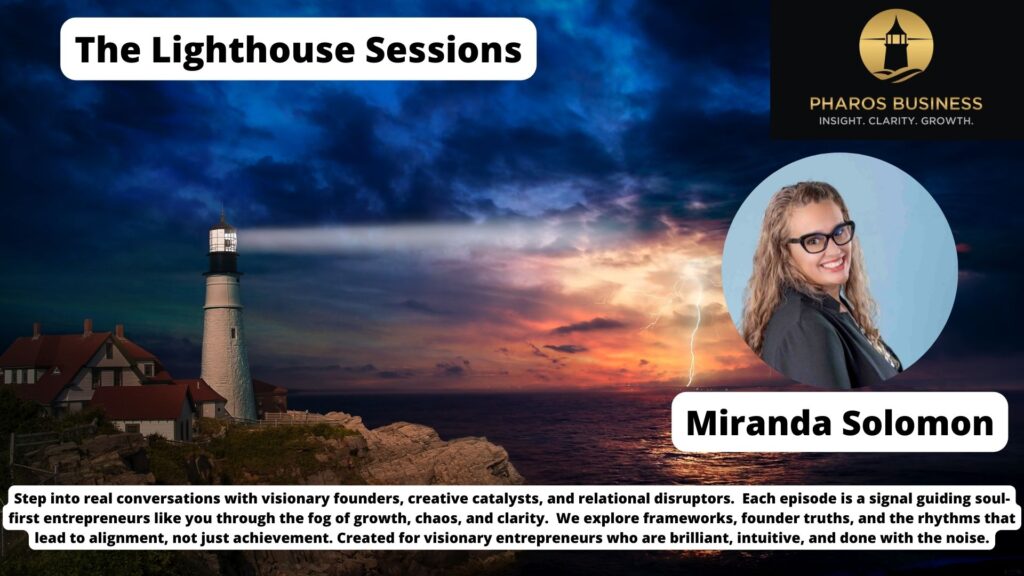 The Lighthouse Sessions

PHAROS BUSINESS
INSIGHT. CLARITY. GROWTH.

Miranda Solomon

Step into real conversations with visionary founders, creative catalysts, and relational disruptors. Each episode is a signal guiding soul-first entrepreneurs like you through the fog of growth, chaos, and clarity. We explore frameworks, founder truths, and the rhythms that lead to alignment, not just achievement. Created for visionary entrepreneurs who are brilliant, intuitive, and done with the noise.